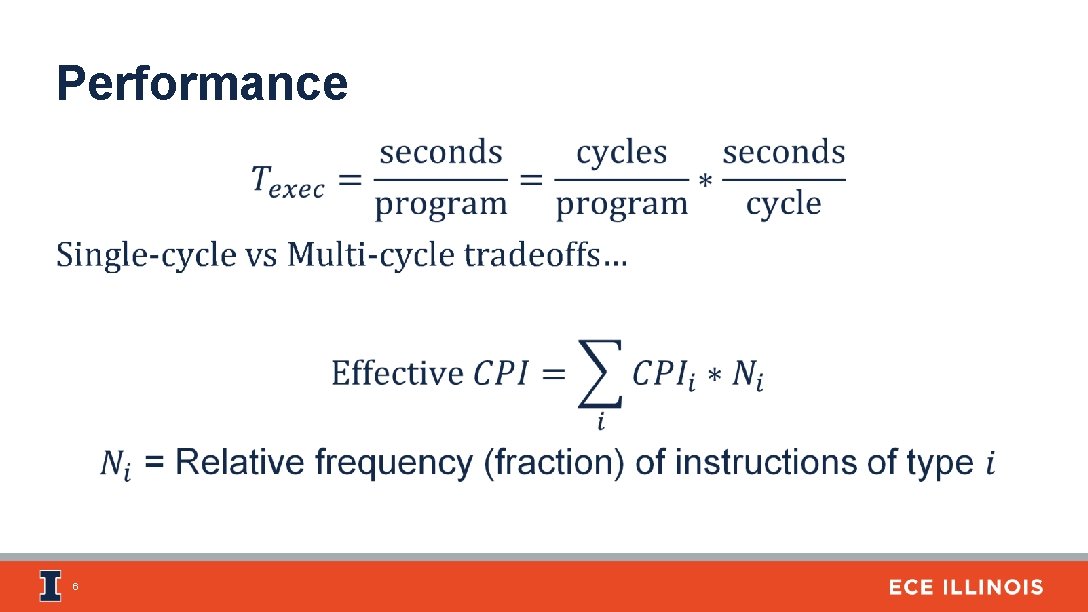 Performance

$T_{exec} = \frac{\text{seconds}}{\text{program}} = \frac{\text{cycles}}{\text{program}} * \frac{\text{seconds}}{\text{cycle}}$

Single-cycle vs Multi-cycle tradeoffs…

$\text{Effective } CPI = \sum_{i} CPI_i * N_i$

$N_i$ = Relative frequency (fraction) of instructions of type $i$

6

ECE ILLINOIS